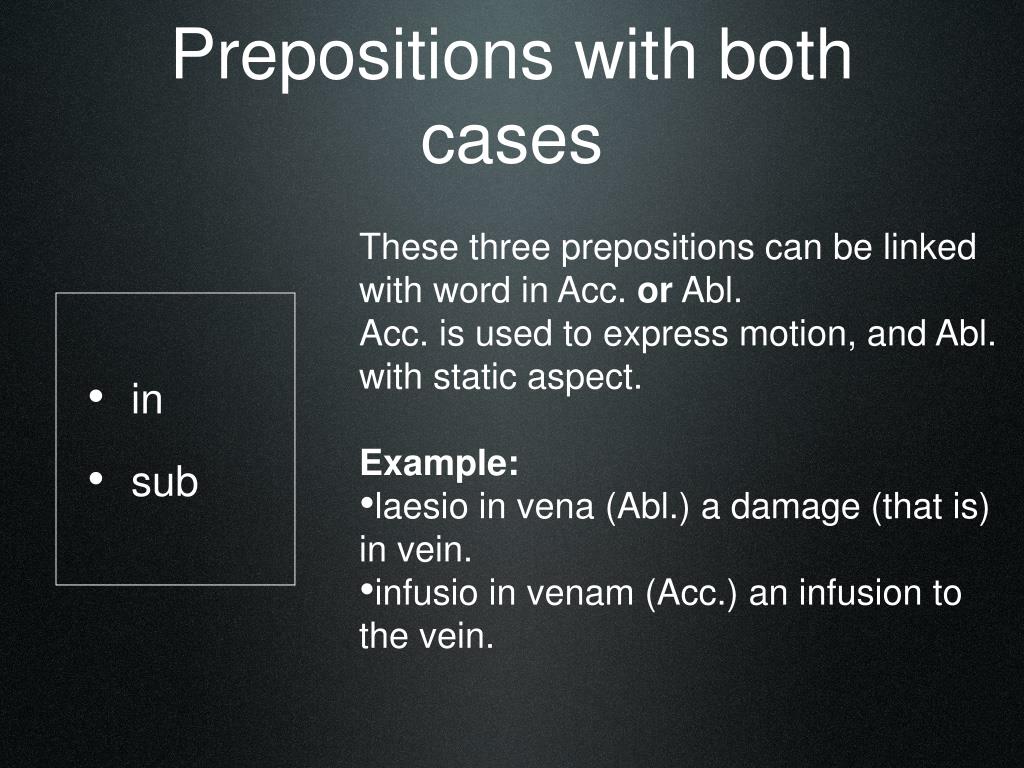 Prepositions with both cases

• in
• sub

These three prepositions can be linked with word in Acc. or Abl.
Acc. is used to express motion, and Abl. with static aspect.

Example:
•laesio in vena (Abl.) a damage (that is) in vein.
•infusio in venam (Acc.) an infusion to the vein.